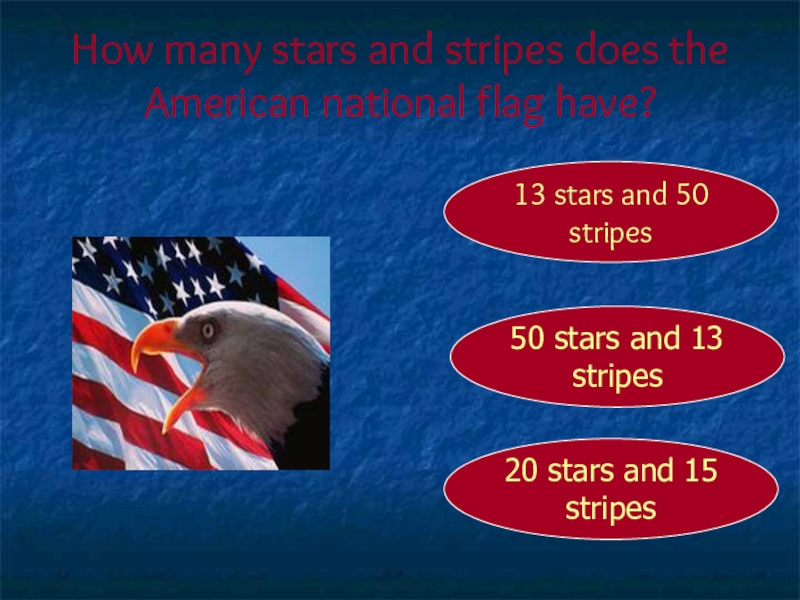 How many stars and stripes does the American national flag have?

13 stars and 50 stripes

50 stars and 13 stripes

20 stars and 15 stripes